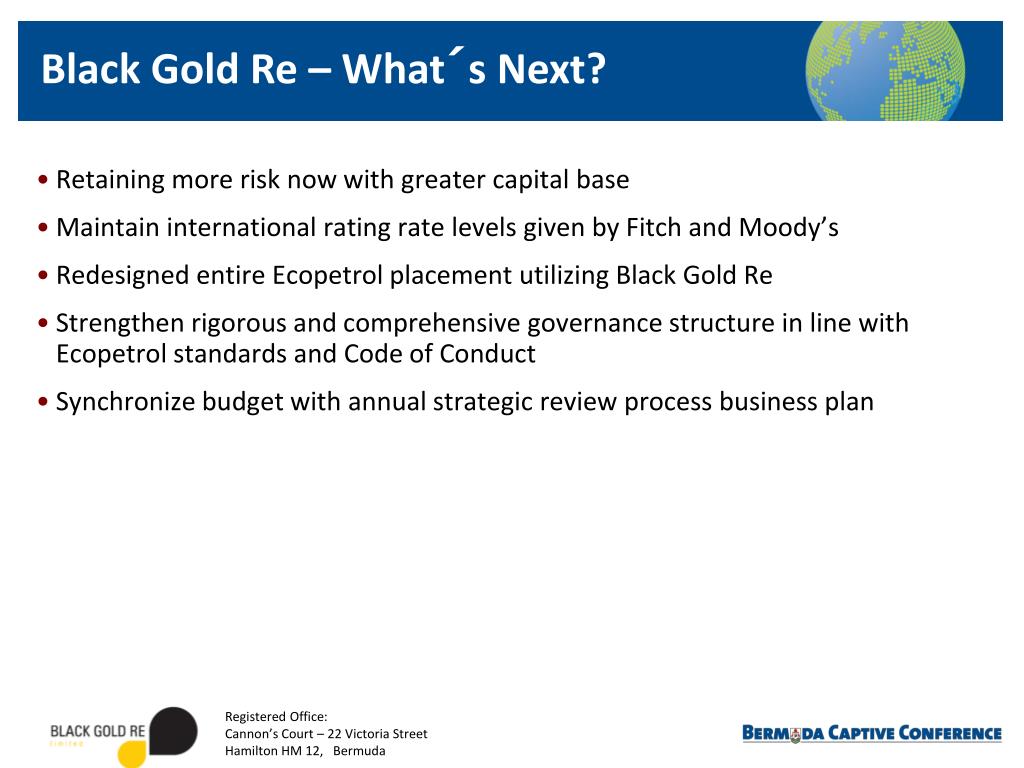 Black Gold Re – What´s Next?

• Retaining more risk now with greater capital base

• Maintain international rating rate levels given by Fitch and Moody’s

• Redesigned entire Ecopetrol placement utilizing Black Gold Re

• Strengthen rigorous and comprehensive governance structure in line with Ecopetrol standards and Code of Conduct

• Synchronize budget with annual strategic review process business plan

BLACK GOLD RE
LIMITED

Registered Office:
Cannon’s Court – 22 Victoria Street
Hamilton HM 12, Bermuda

BERMUDA CAPTIVE CONFERENCE